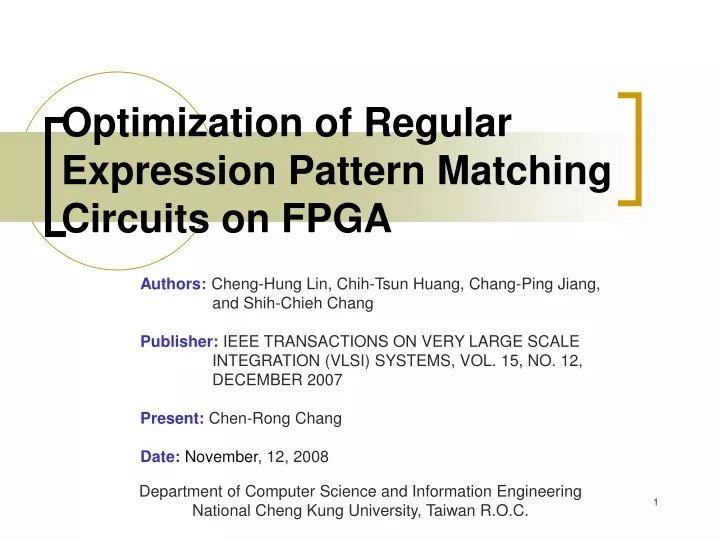 Optimization of Regular Expression Pattern Matching Circuits on FPGA

Authors: Cheng-Hung Lin, Chih-Tsun Huang, Chang-Ping Jiang, and Shih-Chieh Chang

Publisher: IEEE TRANSACTIONS ON VERY LARGE SCALE INTEGRATION (VLSI) SYSTEMS, VOL. 15, NO. 12, DECEMBER 2007

Present: Chen-Rong Chang

Date: November, 12, 2008

Department of Computer Science and Information Engineering
National Cheng Kung University, Taiwan R.O.C.

1